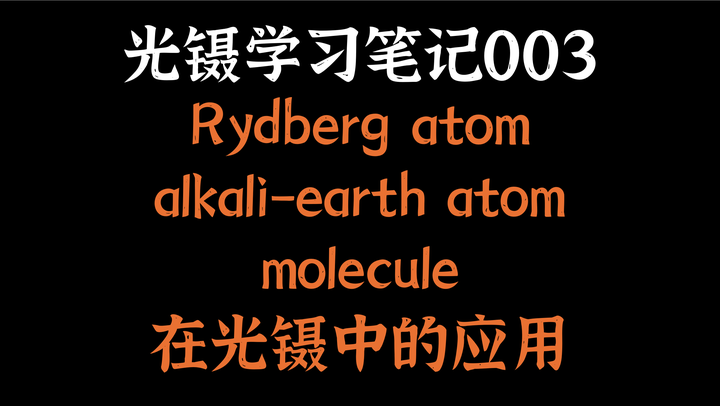 光镊学习笔记003

Rydberg atom
alkali-earth atom
molecule

在光镊中的应用